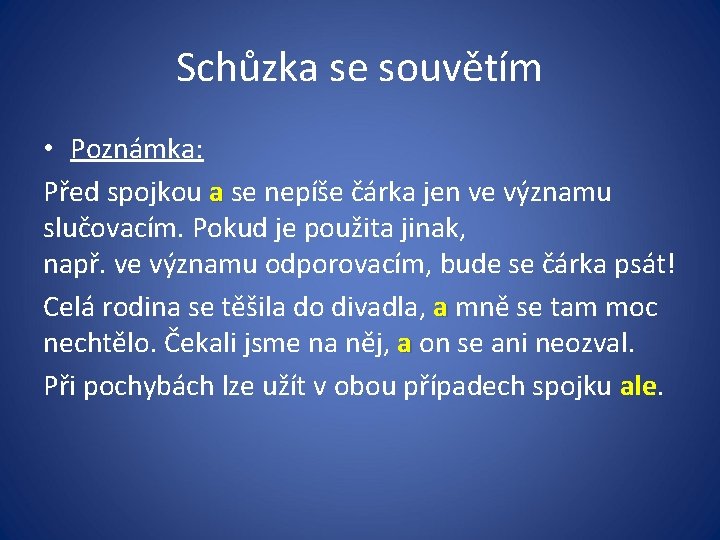 Schůzka se souvětím

• Poznámka:

Před spojkou a se nepíše čárka jen ve významu slučovacím. Pokud je použita jinak, např. ve významu odporovacím, bude se čárka psát!

Celá rodina se těšila do divadla, a mně se tam moc nechtělo. Čekali jsme na něj, a on se ani neozval.

Při pochybách lze užít v obou případech spojku ale.